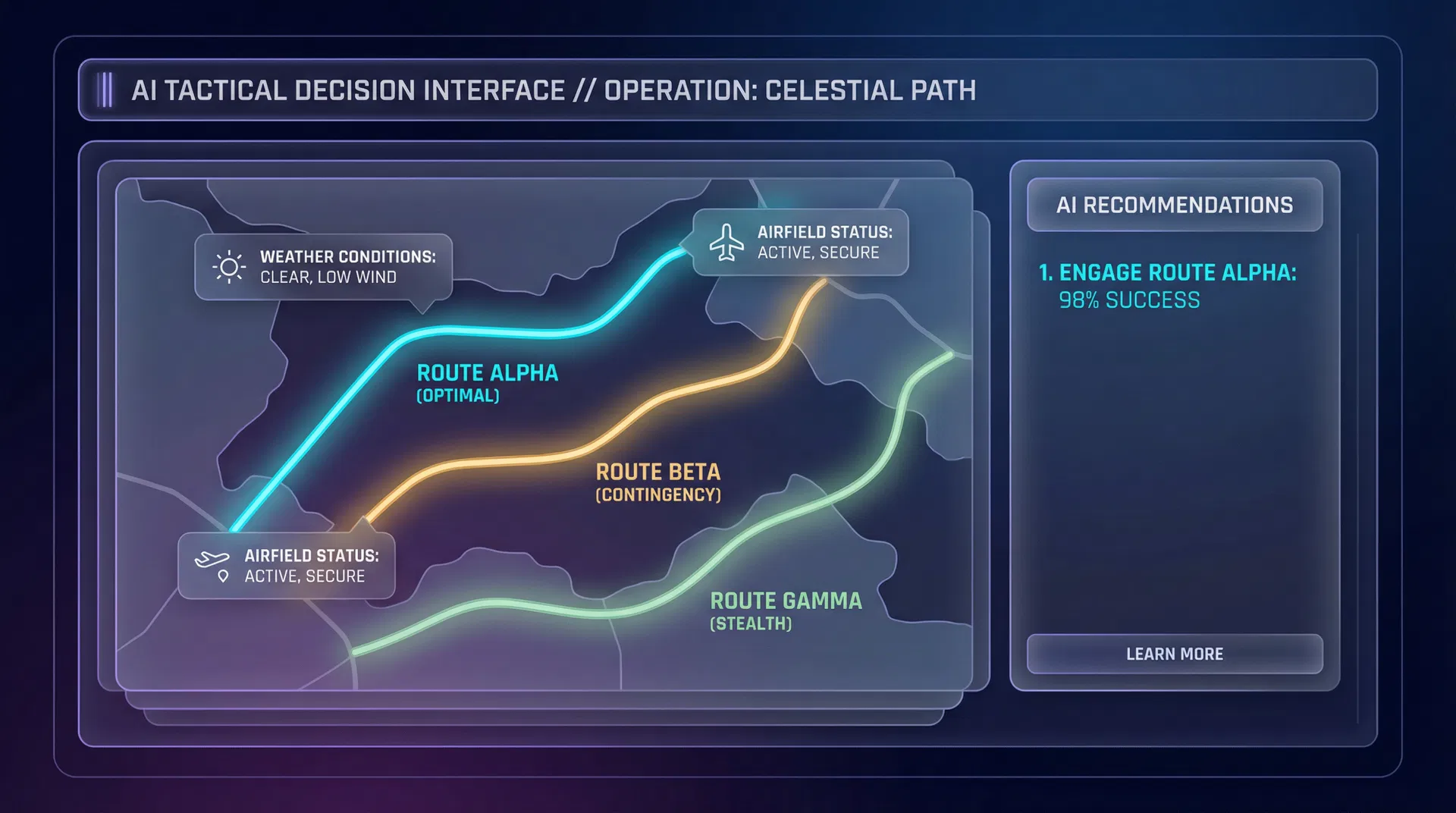 AI TACTICAL DECISION INTERFACE // OPERATION: CELESTIAL PATH

WEATHER CONDITIONS:
CLEAR, LOW WIND

AIRFIELD STATUS:
ACTIVE, SECURE

ROUTE ALPHA
(OPTIMAL)

ROUTE BETA
(CONTINGENCY)

AIRFIELD STATUS:
ACTIVE, SECURE

ROUTE GAMMA
(STEALTH)

AI RECOMMENDATIONS

1. ENGAGE ROUTE ALPHA:
98% SUCCESS

LEARN MORE